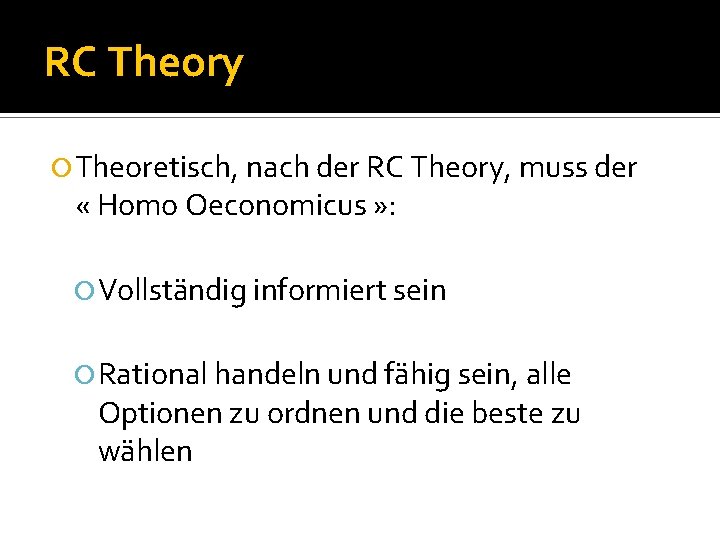 RC Theory

Theoretisch, nach der RC Theory, muss der « Homo Oeconomicus »:

Vollständig informiert sein

Rational handeln und fähig sein, alle Optionen zu ordnen und die beste zu wählen